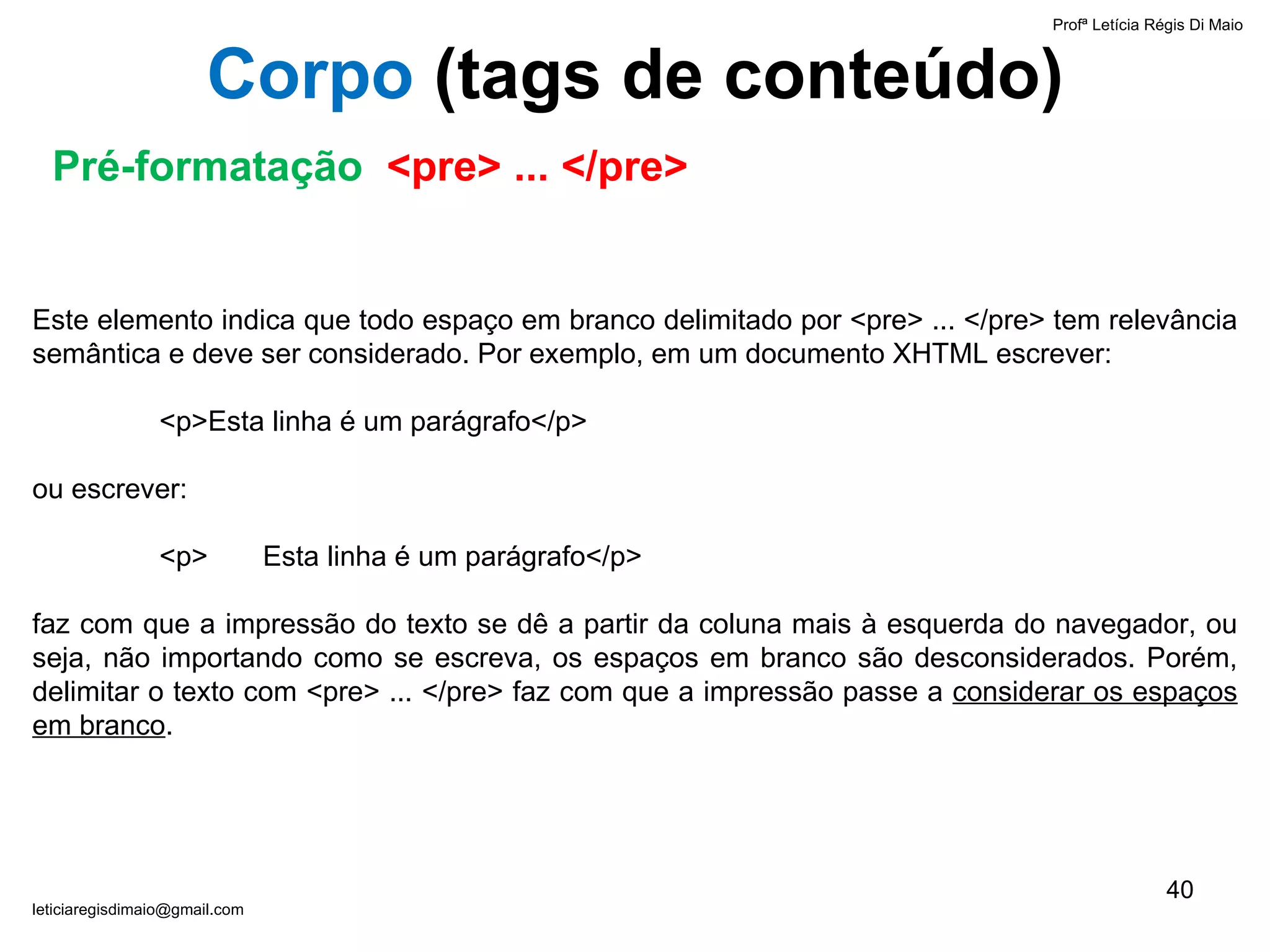 Profª Letícia Régis Di Maio

Corpo (tags de conteúdo)

Pré-formatação <pre> ... </pre>

Este elemento indica que todo espaço em branco delimitado por <pre> ... </pre> tem relevância semântica e deve ser considerado. Por exemplo, em um documento XHTML escrever:

<p>Esta linha é um parágrafo</p>

ou escrever:

<p>      Esta linha é um parágrafo</p>

faz com que a impressão do texto se dê a partir da coluna mais à esquerda do navegador, ou seja, não importando como se escreva, os espaços em branco são desconsiderados. Porém, delimitar o texto com <pre> ... </pre> faz com que a impressão passe a considerar os espaços em branco.

40

leticiaregisdimaio@gmail.com